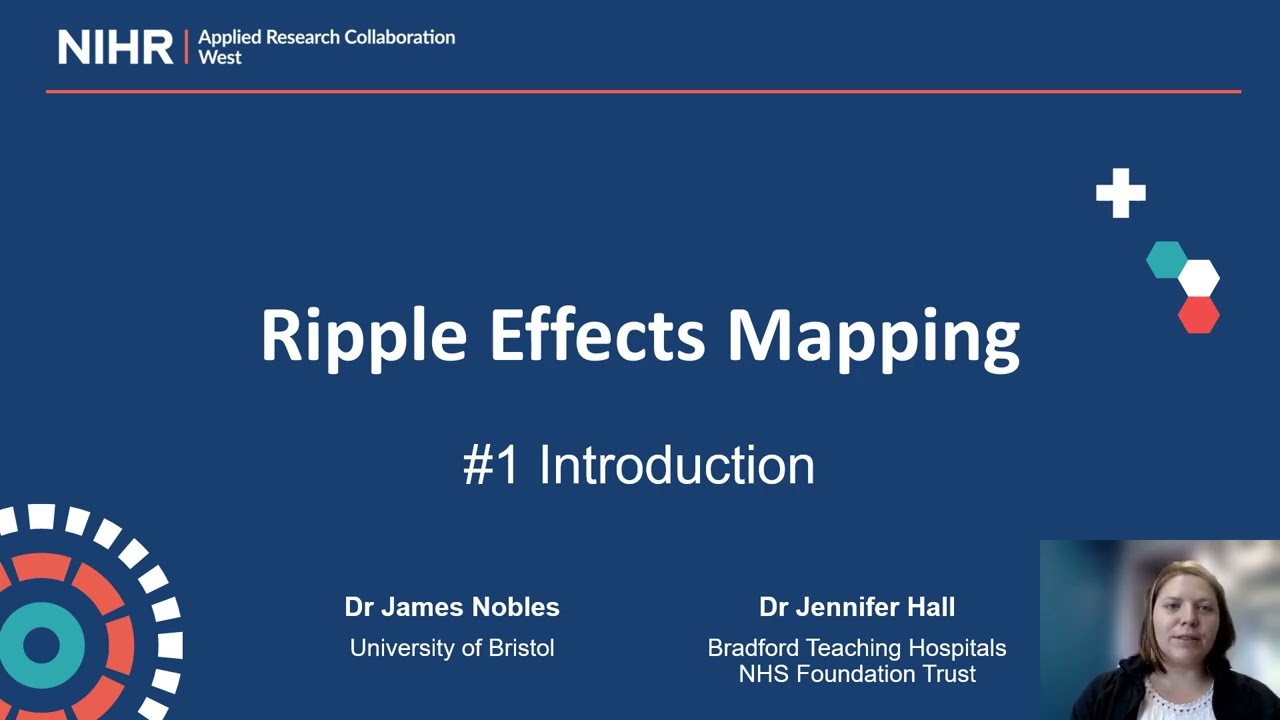 NIHR | Applied Research Collaboration West

Ripple Effects Mapping

#1 Introduction

Dr James Nobles
University of Bristol

Dr Jennifer Hall
Bradford Teaching Hospitals NHS Foundation Trust